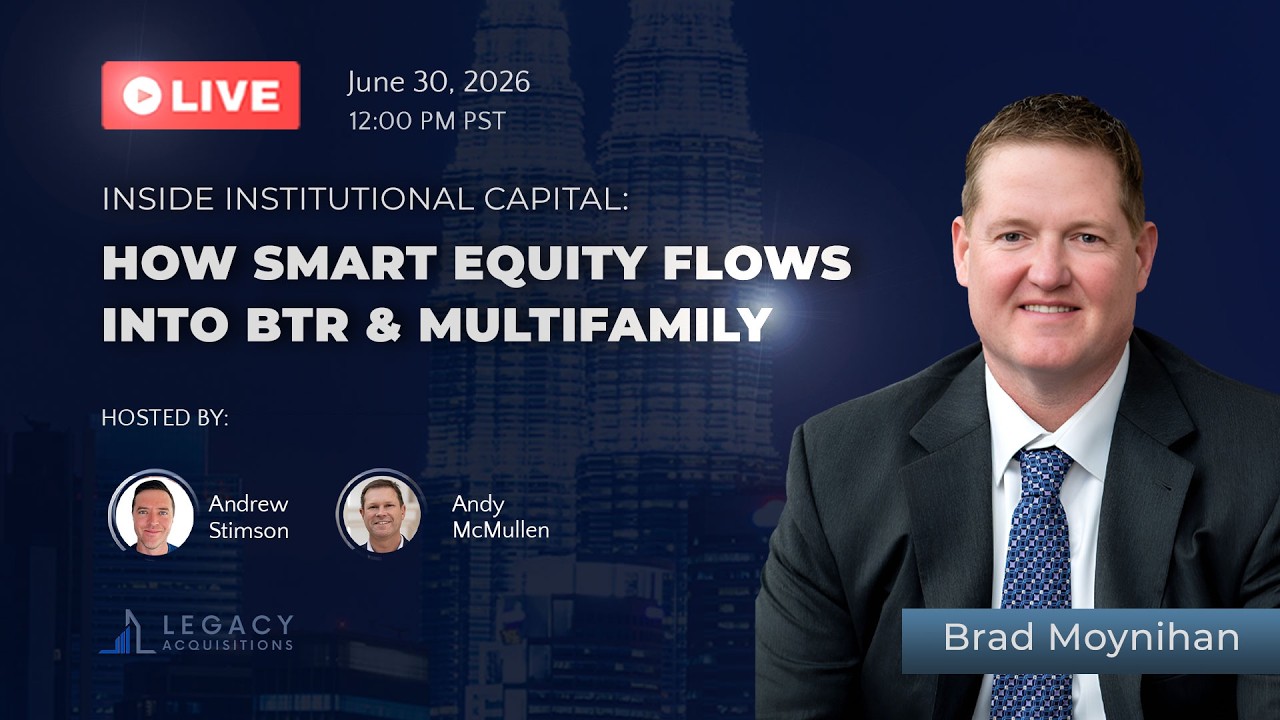 LIVE

June 30, 2026
12:00 PM PST

INSIDE INSTITUTIONAL CAPITAL:
HOW SMART EQUITY FLOWS INTO BTR & MULTIFAMILY

HOSTED BY:

Andrew Stimson

Andy McMullen

LEGACY ACQUISITIONS

Brad Moynihan